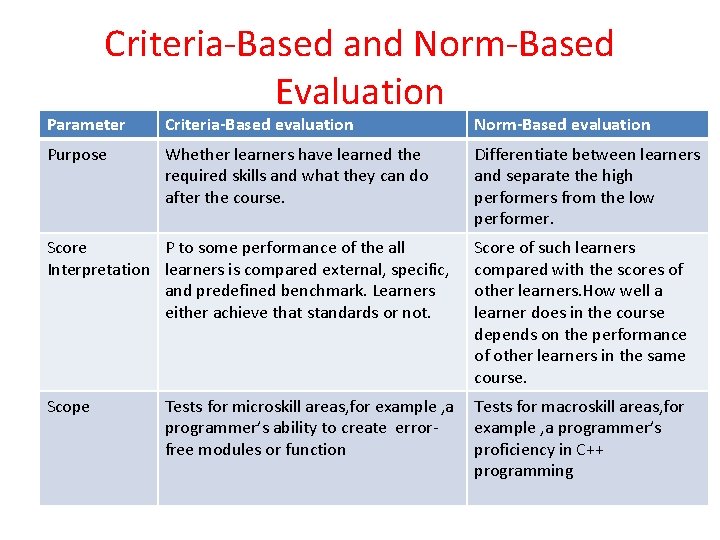 Criteria-Based and Norm-Based Evaluation

| Parameter | Criteria-Based evaluation | Norm-Based evaluation |
|---|---|---|
| Purpose | Whether learners have learned the required skills and what they can do after the course. | Differentiate between learners and separate the high performers from the low performer. |
| Score Interpretation | P to some performance of the all learners is compared external, specific, and predefined benchmark. Learners either achieve that standards or not. | Score of such learners compared with the scores of other learners.How well a learner does in the course depends on the performance of other learners in the same course. |
| Scope | Tests for microskill areas,for example ,a programmer's ability to create error-free modules or function | Tests for macroskill areas,for example ,a programmer's proficiency in C++ programming |